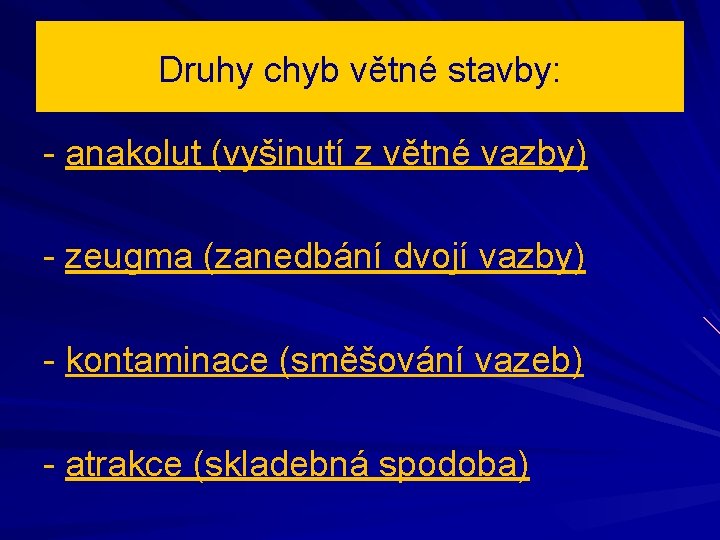 Druhy chyb větné stavby:

- anakolut (vyšinutí z větné vazby)

- zeugma (zanedbání dvojí vazby)

- kontaminace (směšování vazeb)

- atrakce (skladebná spodoba)